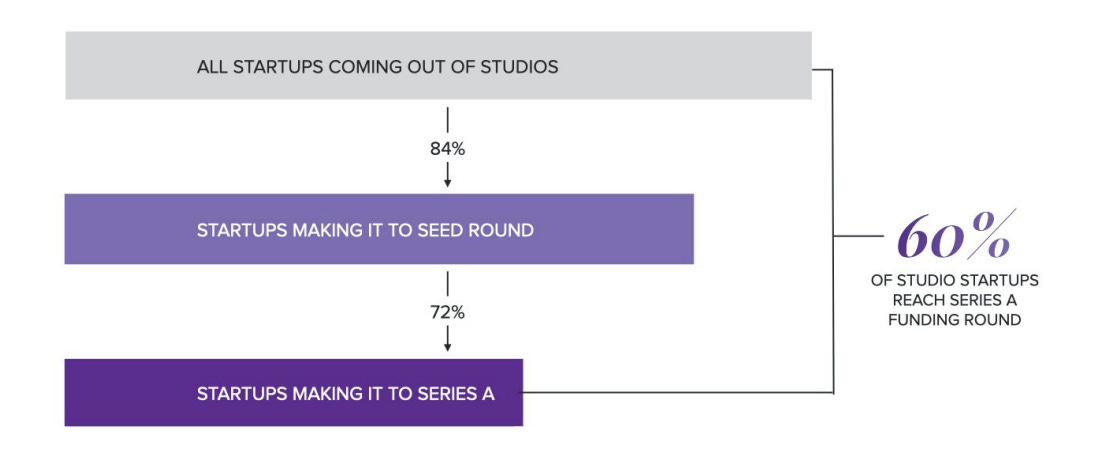 ALL STARTUPS COMING OUT OF STUDIOS

84%

STARTUPS MAKING IT TO SEED ROUND

72%

STARTUPS MAKING IT TO SERIES A

60%

OF STUDIO STARTUPS REACH SERIES A FUNDING ROUND